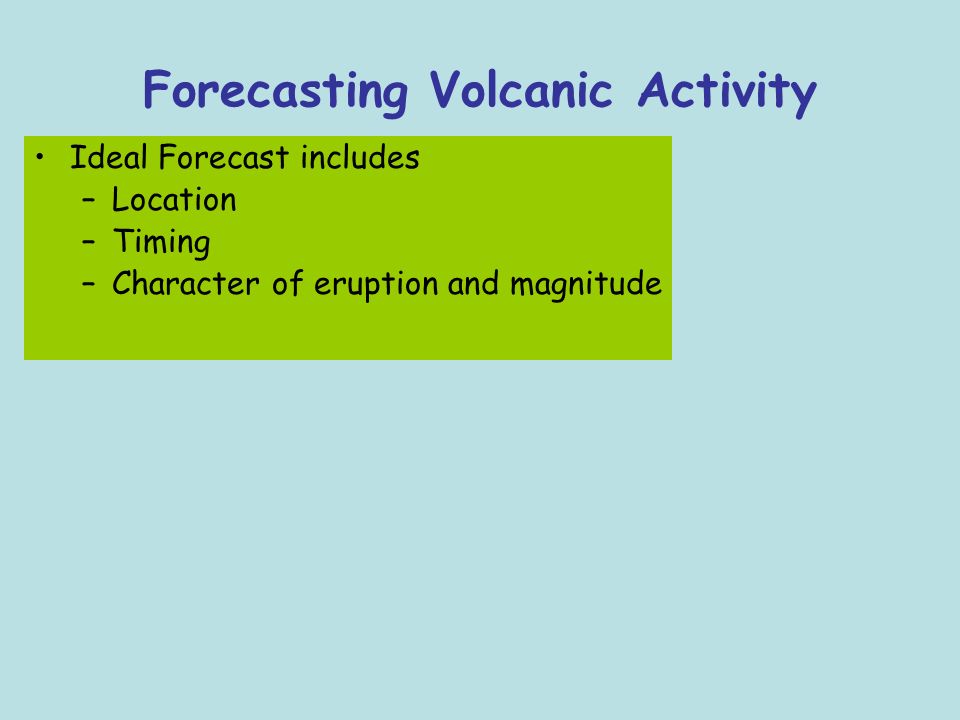 Forecasting Volcanic Activity

• Ideal Forecast includes
– Location
– Timing
– Character of eruption and magnitude